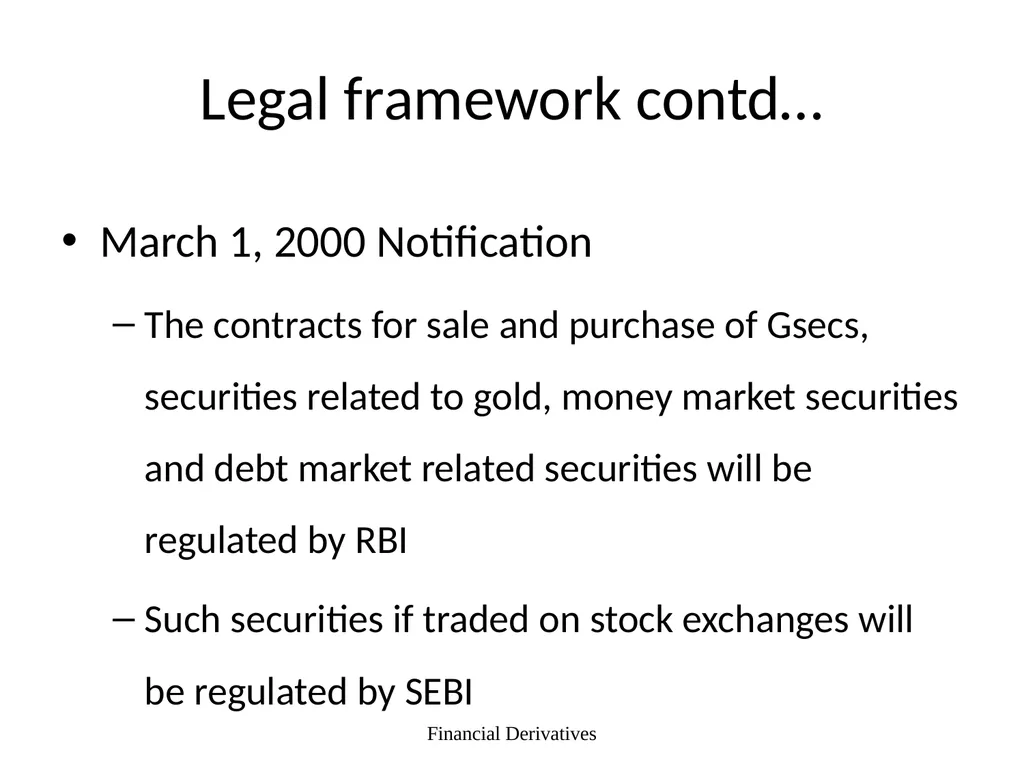 Legal framework contd…

• March 1, 2000 Notification

– The contracts for sale and purchase of Gsecs, securities related to gold, money market securities and debt market related securities will be regulated by RBI

– Such securities if traded on stock exchanges will be regulated by SEBI

Financial Derivatives